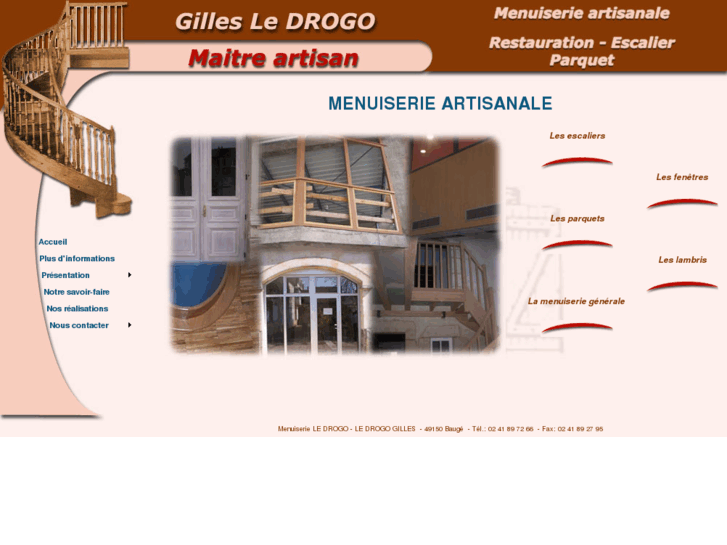 Gilles Le DROGO

Maitre artisan

Menuiserie artisanale

Restauration - Escalier Parquet

MENUISERIE ARTISANALE

Accueil
Plus d'informations
Présentation
Notre savoir-faire
Nos réalisations
Nous contacter

Les escaliers
Les fenêtres
Les parquets
Les lambris
La menuiserie générale

Menuiserie LE DROGO - LE DROGO GILLES - 49150 Baugé - Tél.: 02 41 89 72 66 - Fax: 02 41 89 27 95